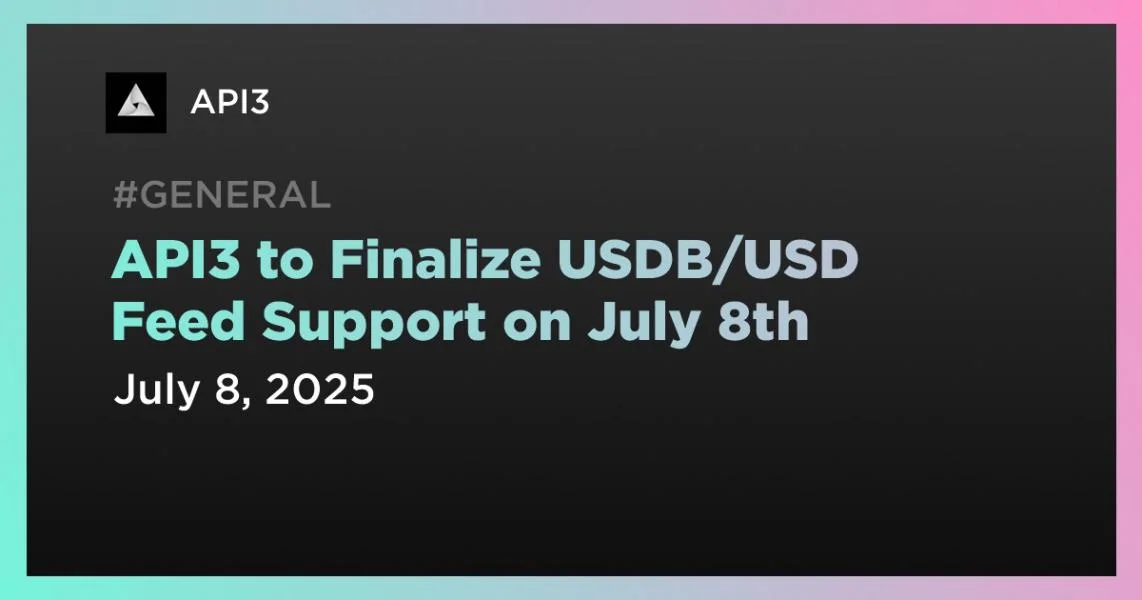 API3

#GENERAL

API3 to Finalize USDB/USD Feed Support on July 8th

July 8, 2025